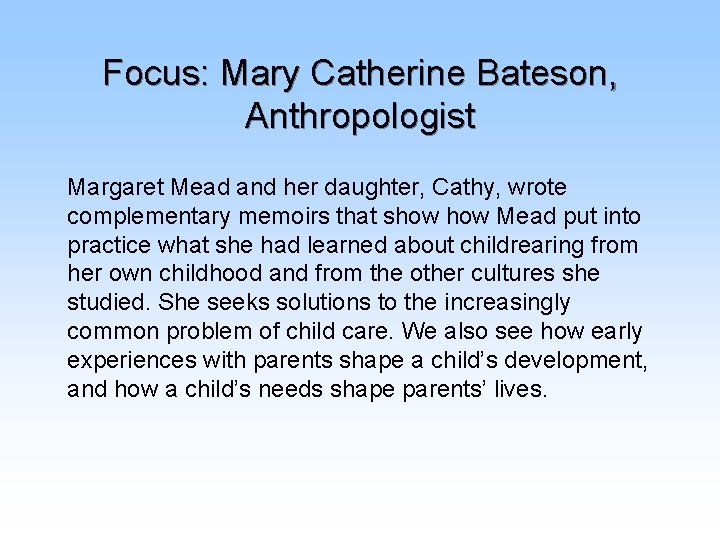 Focus: Mary Catherine Bateson, Anthropologist

Margaret Mead and her daughter, Cathy, wrote complementary memoirs that show how Mead put into practice what she had learned about childrearing from her own childhood and from the other cultures she studied. She seeks solutions to the increasingly common problem of child care. We also see how early experiences with parents shape a child’s development, and how a child’s needs shape parents’ lives.